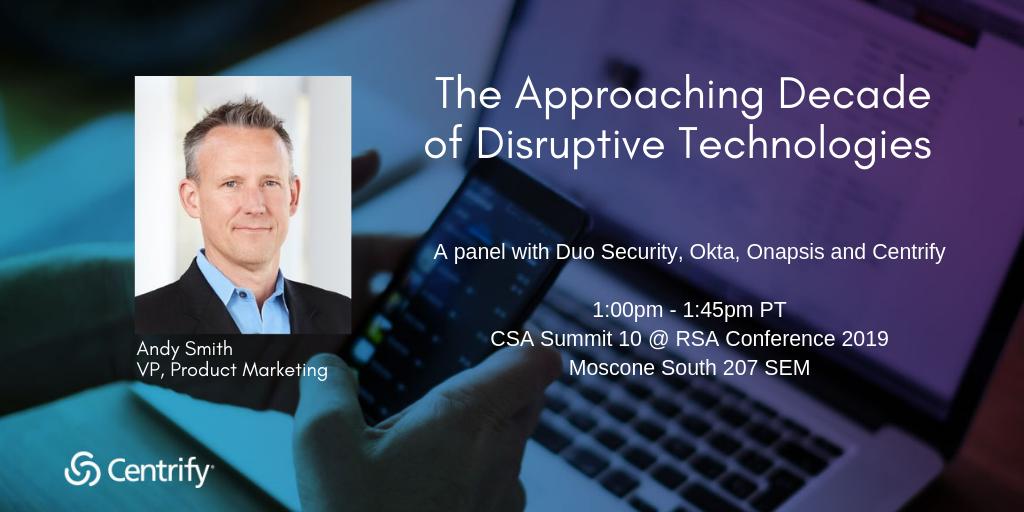 The Approaching Decade of Disruptive Technologies

A panel with Duo Security, Okta, Onapsis and Centrify

1:00pm - 1:45pm PT
CSA Summit 10 @ RSA Conference 2019
Moscone South 207 SEM

Andy Smith
VP, Product Marketing

Centrify